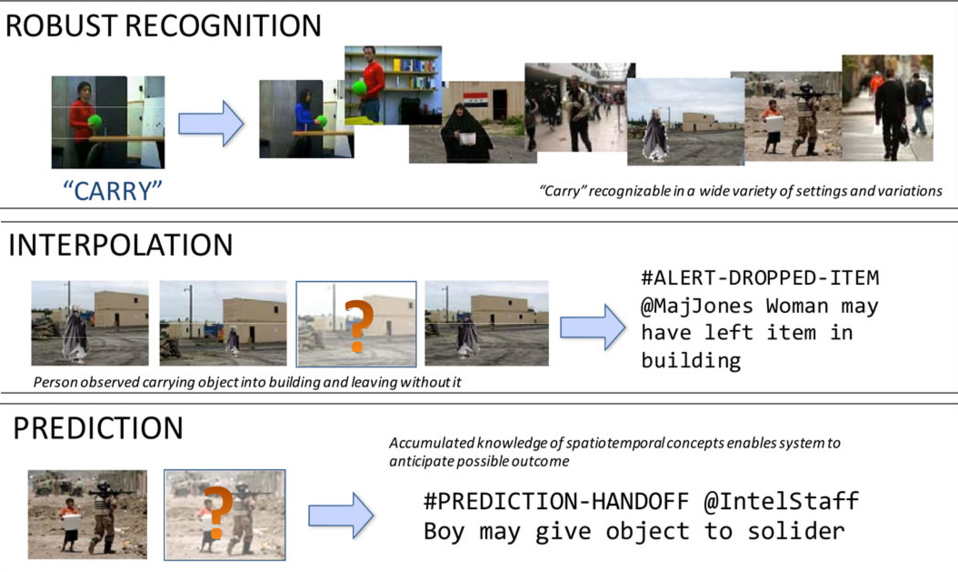 ROBUST RECOGNITION

"CARRY"

"Carry" recognizable in a wide variety of settings and variations

INTERPOLATION

?

#ALERT-DROPPED-ITEM @MajJones Woman may have left item in building

Person observed carrying object into building and leaving without it

PREDICTION

Accumulated knowledge of spatiotemporal concepts enables system to anticipate possible outcome

?

#PREDICTION-HANDOFF @IntelStaff Boy may give object to solider